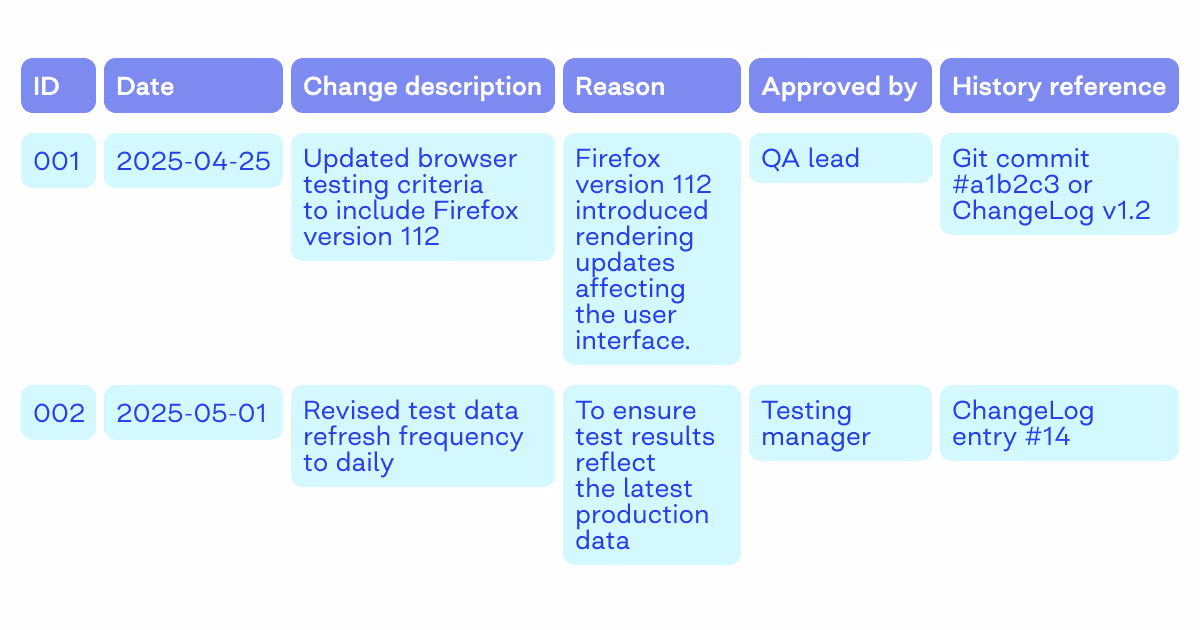 | ID | Date | Change description | Reason | Approved by | History reference |
|---|---|---|---|---|---|
| 001 | 2025-04-25 | Updated browser testing criteria to include Firefox version 112 | Firefox version 112 introduced rendering updates affecting the user interface. | QA lead | Git commit #a1b2c3 or ChangeLog v1.2 |
| 002 | 2025-05-01 | Revised test data refresh frequency to daily | To ensure test results reflect the latest production data | Testing manager | ChangeLog entry #14 |